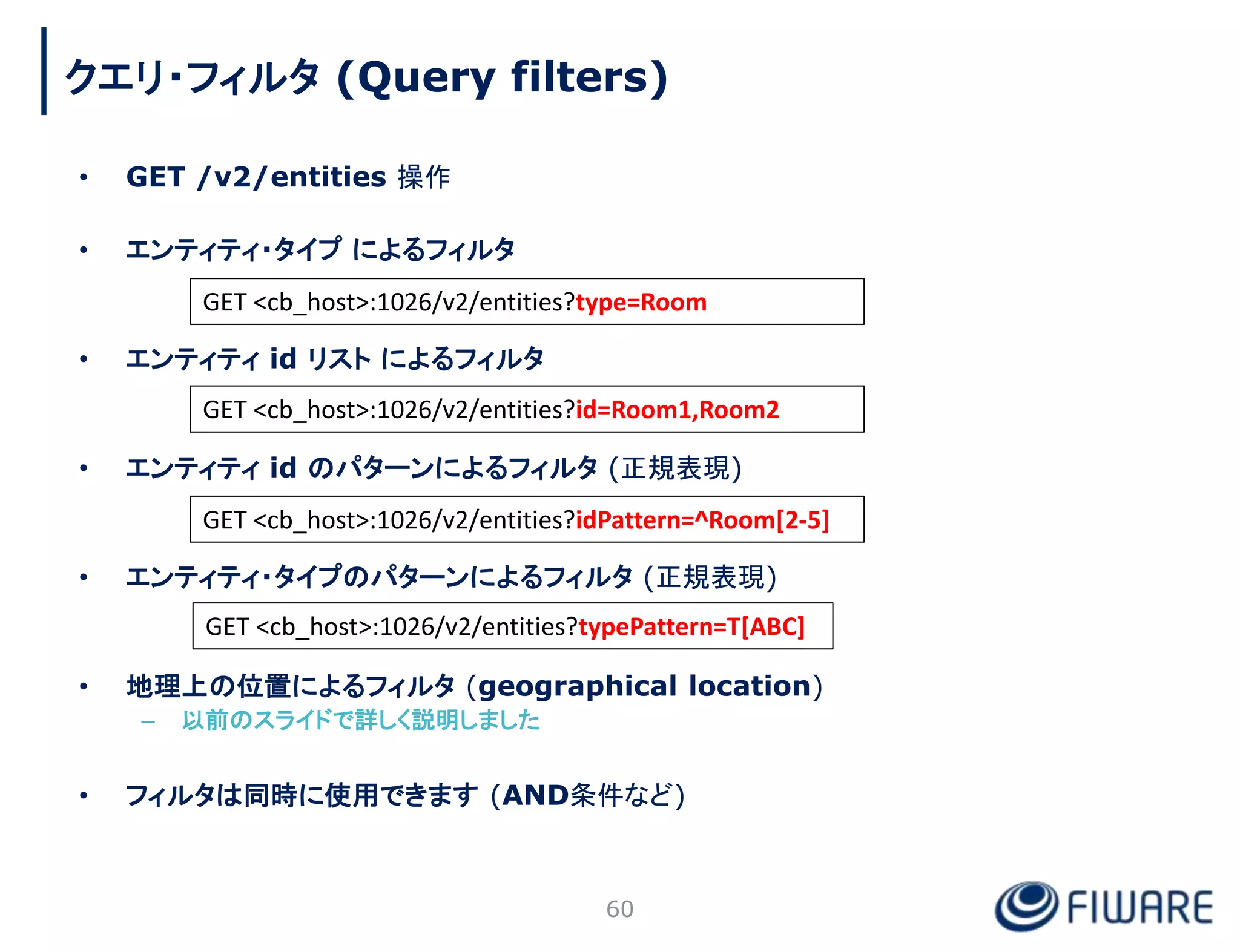 クエリ・フィルタ (Query filters)

• GET /v2/entities 操作

• エンティティ・タイプ によるフィルタ

GET <cb_host>:1026/v2/entities?type=Room

• エンティティ id リスト によるフィルタ

GET <cb_host>:1026/v2/entities?id=Room1,Room2

• エンティティ id のパターンによるフィルタ (正規表現)

GET <cb_host>:1026/v2/entities?idPattern=^Room[2-5]

• エンティティ・タイプのパターンによるフィルタ (正規表現)

GET <cb_host>:1026/v2/entities?typePattern=T[ABC]

• 地理上の位置によるフィルタ (geographical location)
– 以前のスライドで詳しく説明しました

• フィルタは同時に使用できます (AND条件など)

60

FIWARE